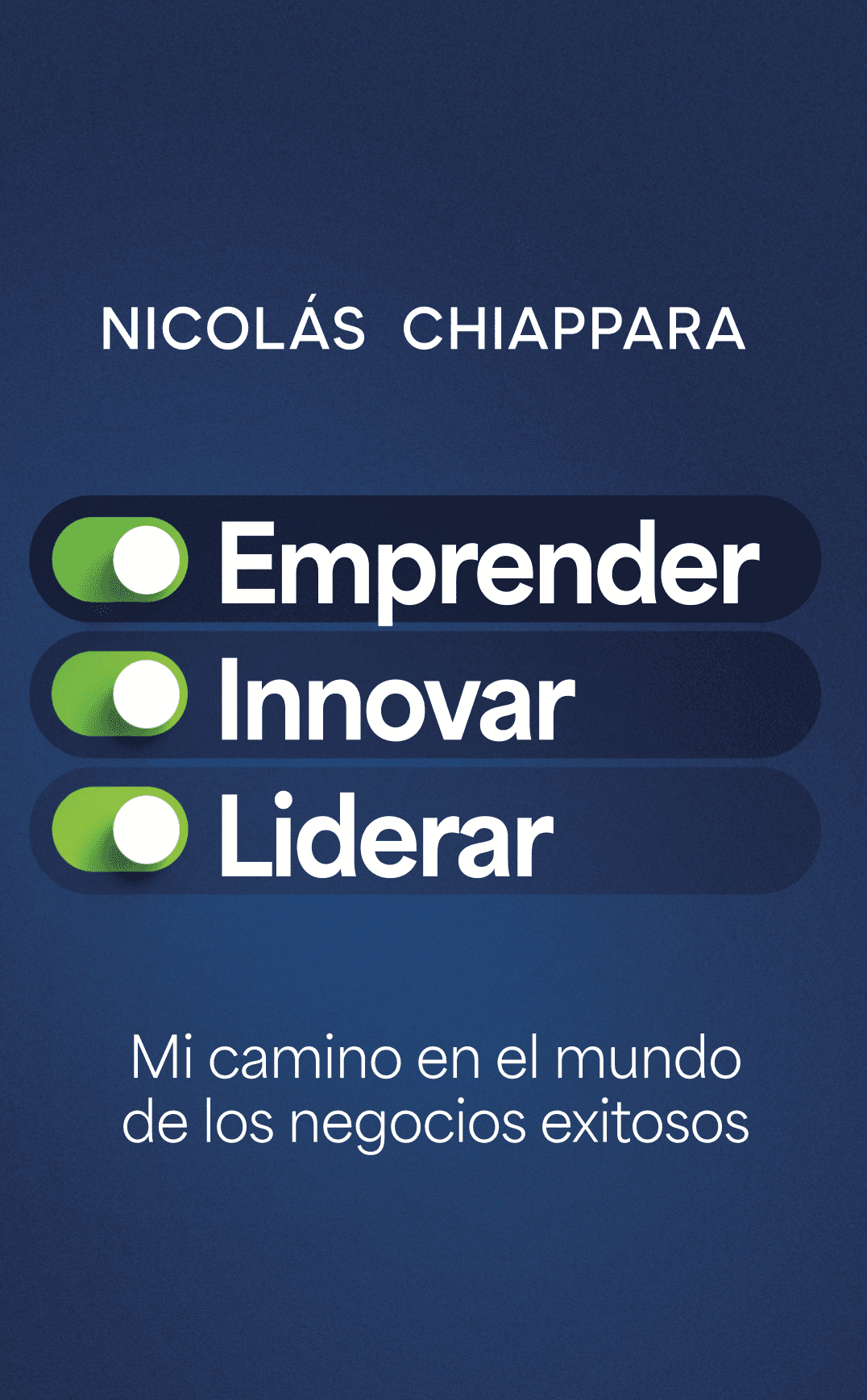 NICOLÁS CHIAPPARA

Emprender
Innovar
Liderar

Mi camino en el mundo de los negocios exitosos